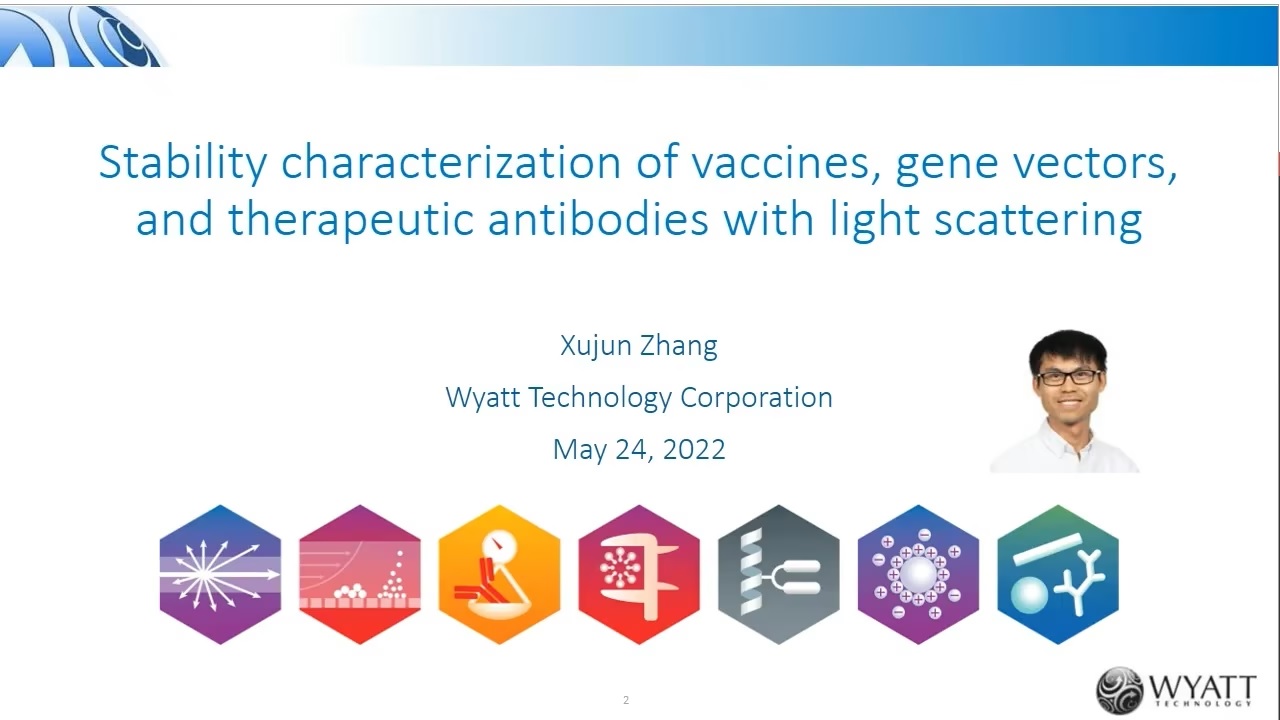 Stability characterization of vaccines, gene vectors, and therapeutic antibodies with light scattering

Xujun Zhang
Wyatt Technology Corporation
May 24, 2022

2

WYATT
TECHNOLOGY